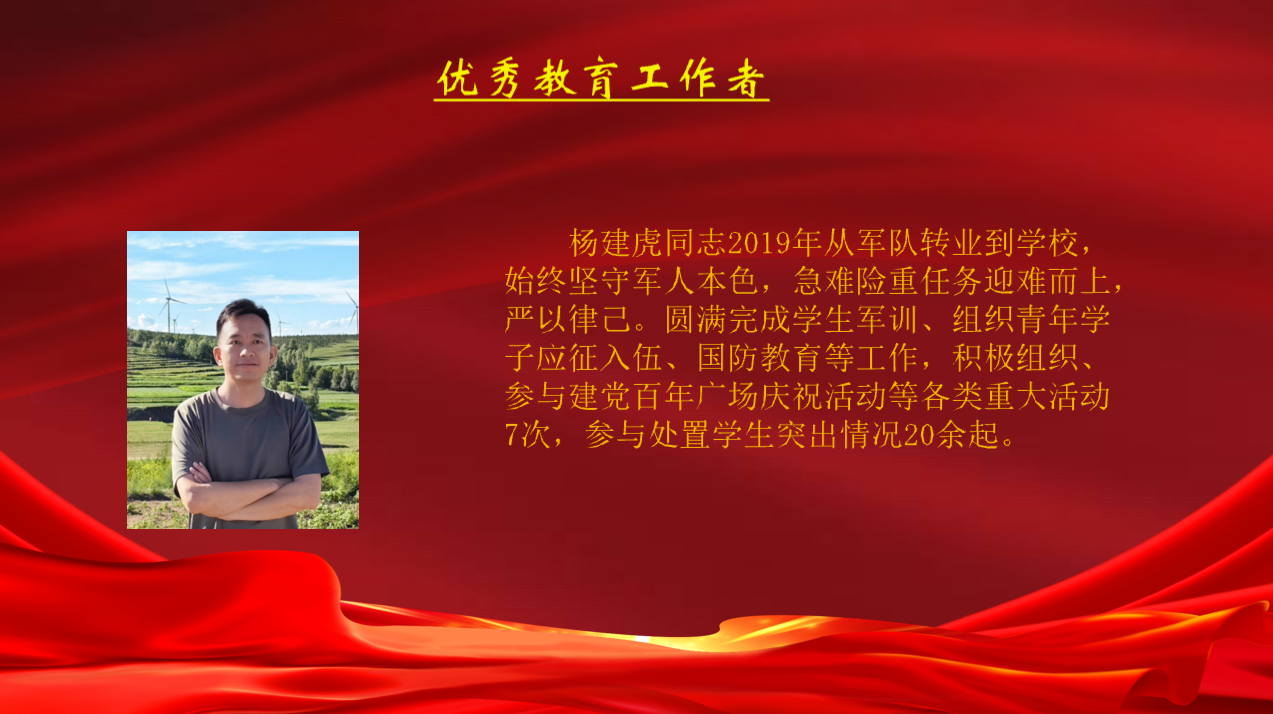 优秀教育工作者

杨建虎同志2019年从军队转业到学校，始终坚守军人本色，急难险重任务迎难而上，严以律己。圆满完成学生军训、组织青年学子应征入伍、国防教育等工作，积极组织、参与建党百年广场庆祝活动等各类重大活动7次，参与处置学生突出情况20余起。